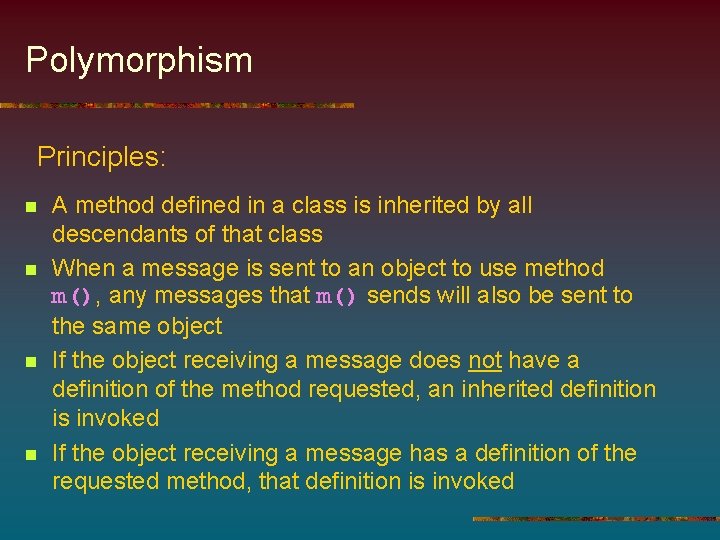 Polymorphism

Principles:

- A method defined in a class is inherited by all descendants of that class
- When a message is sent to an object to use method m(), any messages that m() sends will also be sent to the same object
- If the object receiving a message does not have a definition of the method requested, an inherited definition is invoked
- If the object receiving a message has a definition of the requested method, that definition is invoked